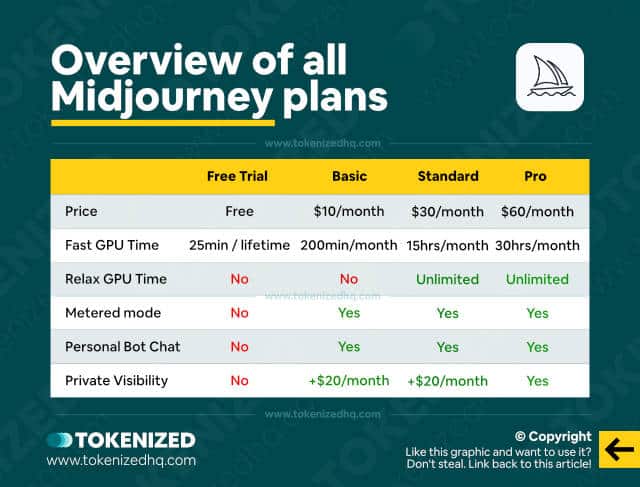 Overview of all Midjourney plans

www.tokenizedhq.com

| | Free Trial | Basic | Standard | Pro |
|---|---|---|---|---|
| Price | Free | \$10/month | \$30/month | \$60/month |
| Fast GPU Time | 25min / lifetime | 200min/month | 15hrs/month | 30hrs/month |
| Relax GPU Time | No | No | Unlimited | Unlimited |
| Metered mode | No | Yes | Yes | Yes |
| Personal Bot Chat | No | Yes | Yes | Yes |
| Private Visibility | No | +\$20/month | +\$20/month | Yes |

www.tokenizedhq.com

www.tokenizedhq.com

TOKENIZED
www.tokenizedhq.com

© Copyright
Like this graphic and want to use it?
Don't steal. Link back to this article!